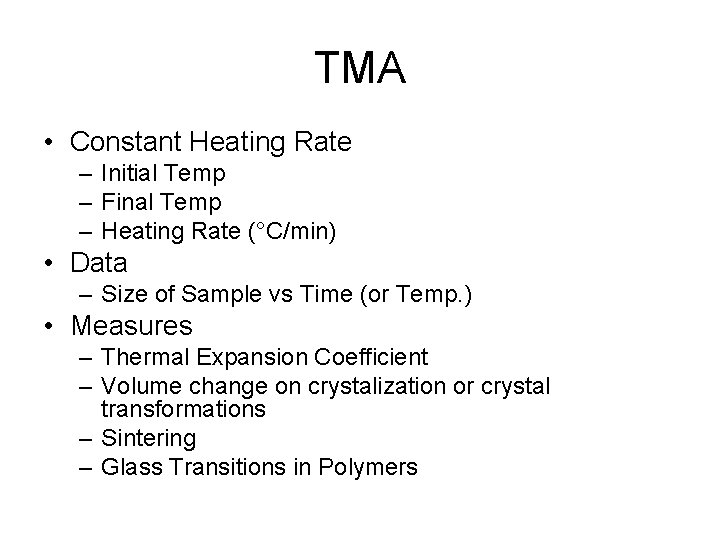 TMA

• Constant Heating Rate
– Initial Temp
– Final Temp
– Heating Rate (°C/min)
• Data
– Size of Sample vs Time (or Temp.)
• Measures
– Thermal Expansion Coefficient
– Volume change on crystalization or crystal transformations
– Sintering
– Glass Transitions in Polymers